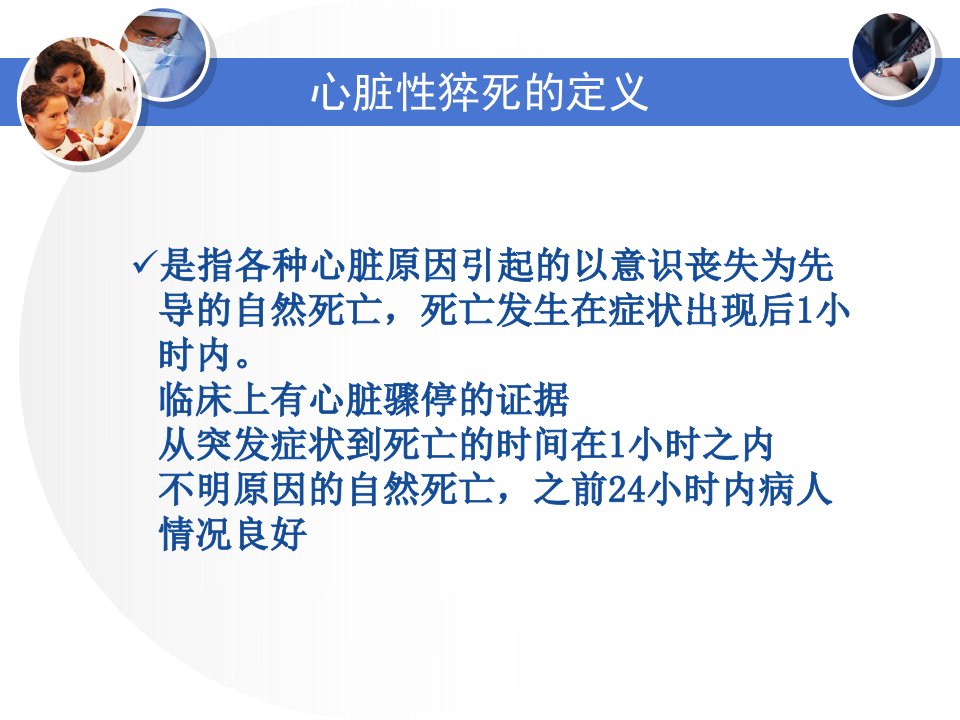 心脏性猝死的定义

✓是指各种心脏原因引起的以意识丧失为先导的自然死亡，死亡发生在症状出现后1小时内。
临床上有心脏骤停的证据
从突发症状到死亡的时间在1小时之内
不明原因的自然死亡，之前24小时内病人情况良好